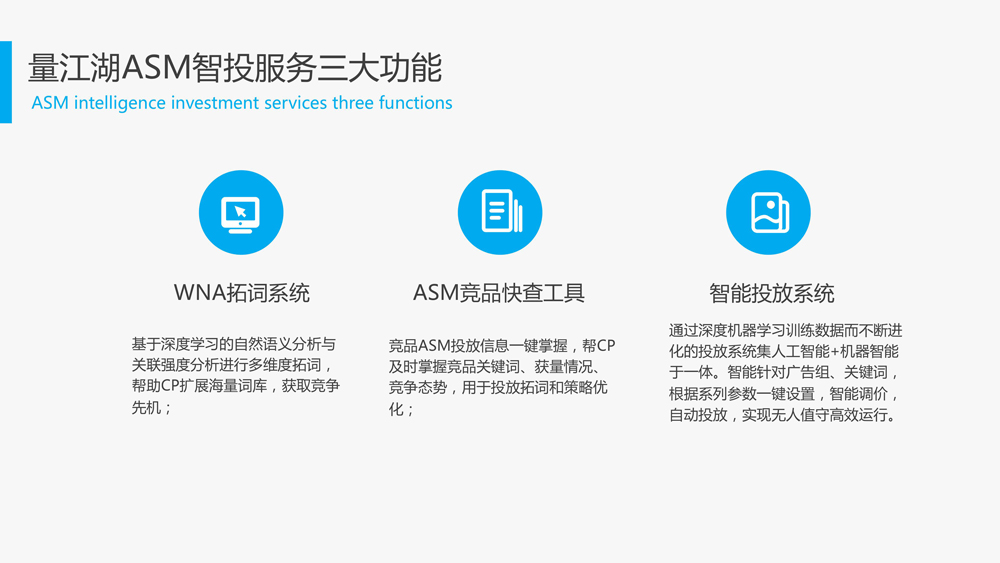 量江湖ASM智投服务三大功能
ASM intelligence investment services three functions

WNA拓词系统

基于深度学习的自然语义分析与关联强度分析进行多维度拓词，帮助CP扩展海量词库，获取竞争先机；

ASM竞品快查工具

竞品ASM投放信息一键掌握，帮CP及时掌握竞品关键词、获量情况、竞争态势，用于投放拓词和策略优化；

智能投放系统

通过深度机器学习训练数据而不断进化的投放系统集人工智能+机器智能于一体。智能针对广告组、关键词，根据系列参数一键设置，智能调价，自动投放，实现无人值守高效运行。